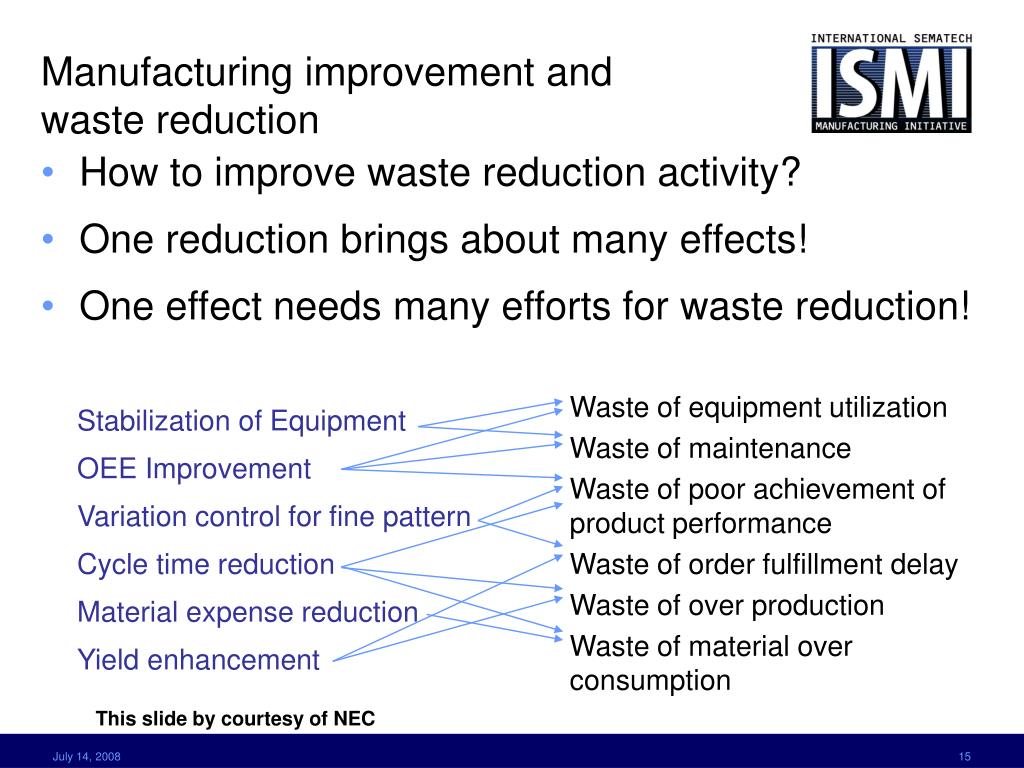 Manufacturing improvement and waste reduction

INTERNATIONAL SEMATECH
ISMI
MANUFACTURING INITIATIVE

• How to improve waste reduction activity?
• One reduction brings about many effects!
• One effect needs many efforts for waste reduction!

Stabilization of Equipment
OEE Improvement
Variation control for fine pattern
Cycle time reduction
Material expense reduction
Yield enhancement

Waste of equipment utilization
Waste of maintenance
Waste of poor achievement of product performance
Waste of order fulfillment delay
Waste of over production
Waste of material over consumption

This slide by courtesy of NEC

July 14, 2008
15